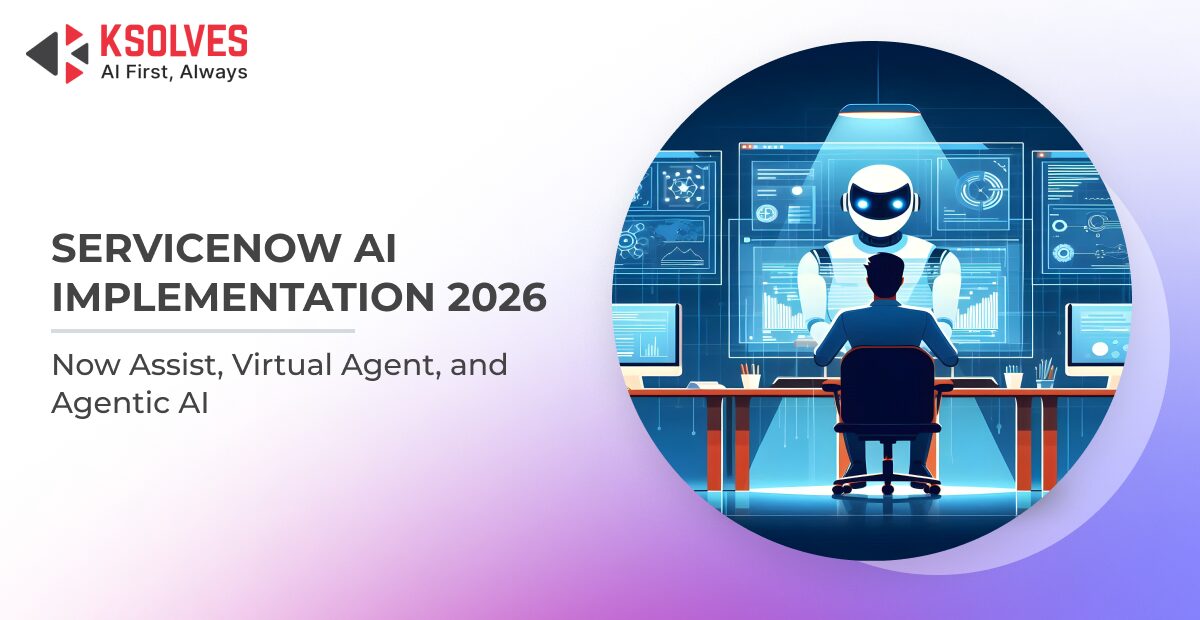 KSOLVES
AI First, Always

SERVICENOW AI IMPLEMENTATION 2026

Now Assist, Virtual Agent, and Agentic AI